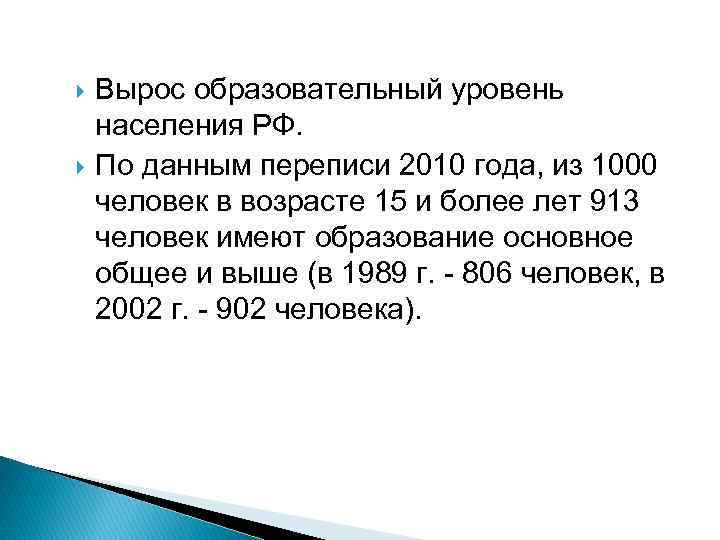 Вырос образовательный уровень населения РФ.

По данным переписи 2010 года, из 1000 человек в возрасте 15 и более лет 913 человек имеют образование основное общее и выше (в 1989 г. - 806 человек, в 2002 г. - 902 человека).